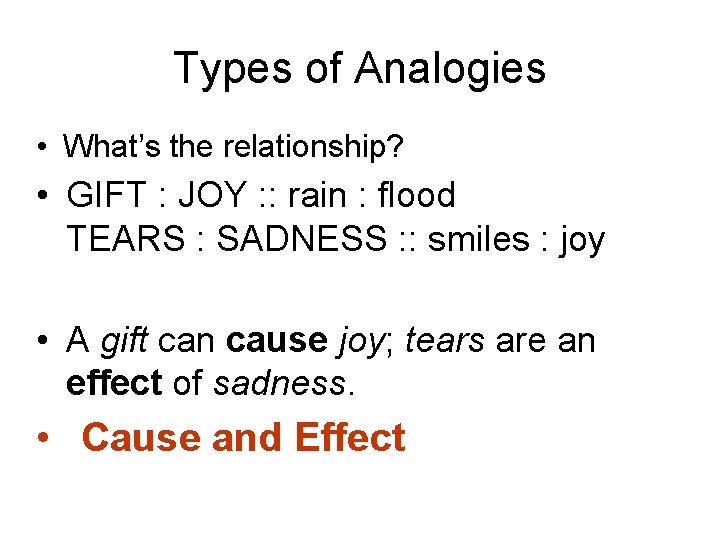 Types of Analogies

• What's the relationship?

• GIFT : JOY :: rain : flood
TEARS : SADNESS :: smiles : joy

• A gift can cause joy; tears are an effect of sadness.

• Cause and Effect